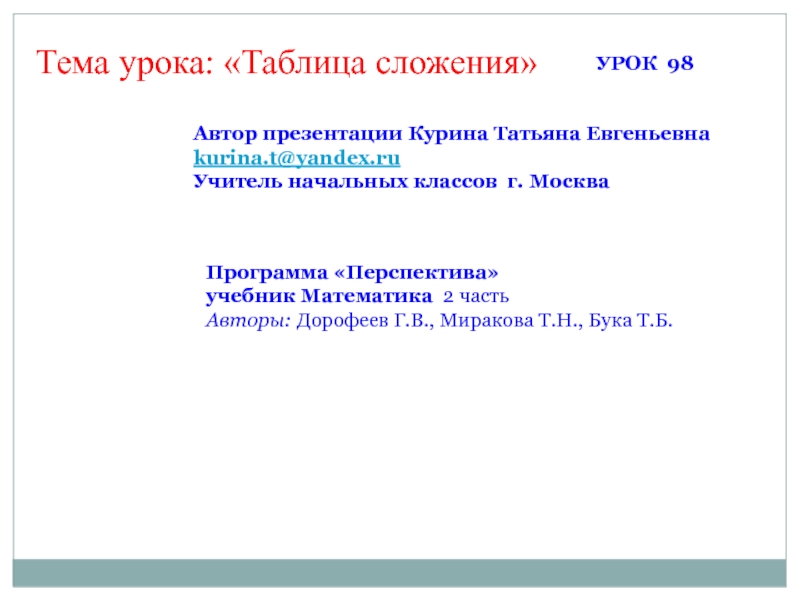 Тема урока: «Таблица сложения»

УРОК 98

Автор презентации Курина Татьяна Евгеньевна
kurina.t@yandex.ru
Учитель начальных классов г. Москва

Программа «Перспектива»
учебник Математика 2 часть
Авторы: Дорофеев Г.В., Миракова Т.Н., Бука Т.Б.